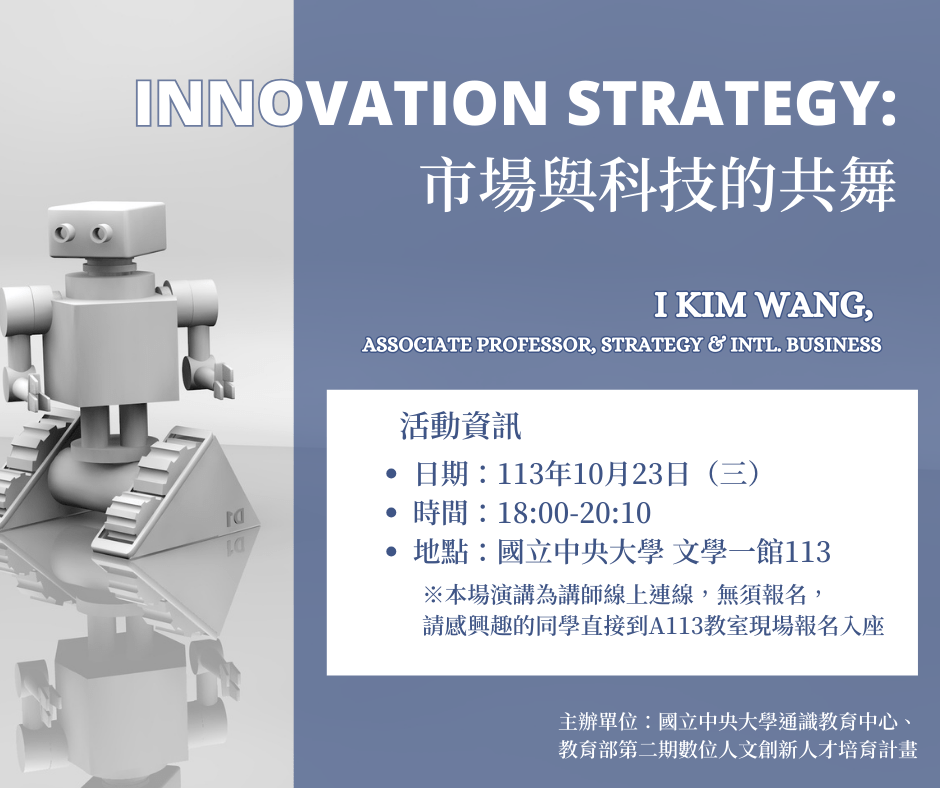 INNOVATION STRATEGY:
市場與科技的共舞

I KIM WANG,
ASSOCIATE PROFESSOR, STRATEGY & INTL. BUSINESS

活動資訊

• 日期：113年10月23日（三）
• 時間：18:00-20:10
• 地點：國立中央大學 文學一館113

※本場演講為講師線上連線，無須報名，
請感興趣的同學直接到A113教室現場報名入座

主辦單位：國立中央大學通識教育中心、
教育部第二期數位人文創新人才培育計畫